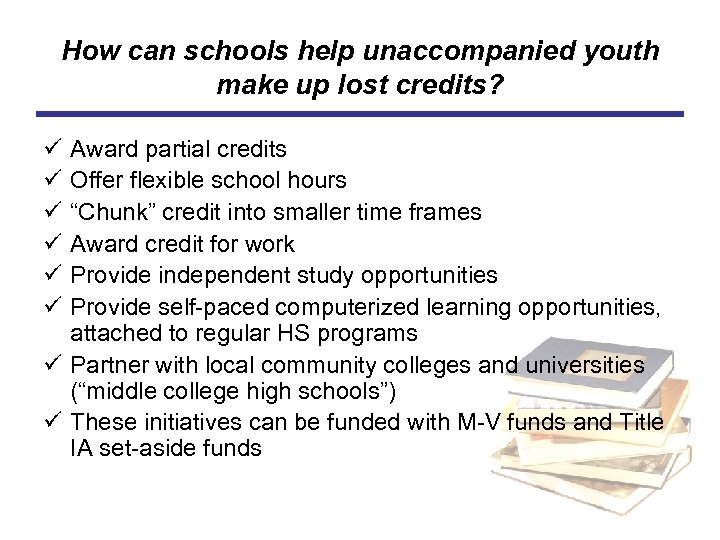 How can schools help unaccompanied youth make up lost credits?

✓ Award partial credits
✓ Offer flexible school hours
✓ “Chunk” credit into smaller time frames
✓ Award credit for work
✓ Provide independent study opportunities
✓ Provide self-paced computerized learning opportunities, attached to regular HS programs
✓ Partner with local community colleges and universities (“middle college high schools”)
✓ These initiatives can be funded with M-V funds and Title IA set-aside funds